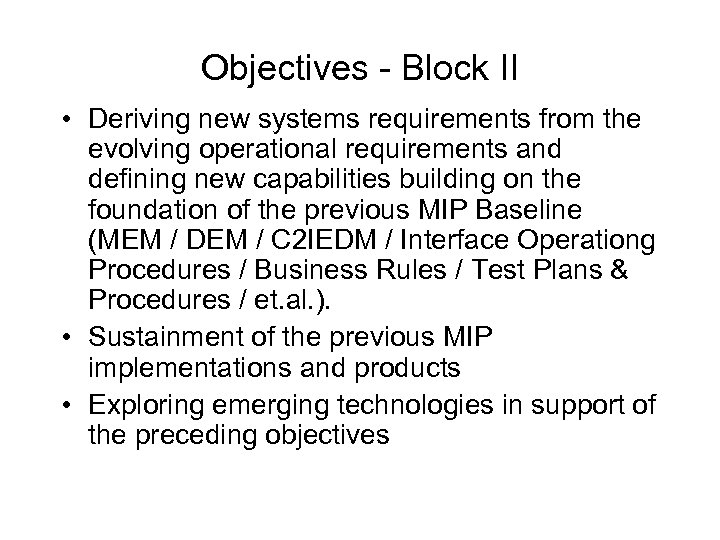 Objectives - Block II

• Deriving new systems requirements from the evolving operational requirements and defining new capabilities building on the foundation of the previous MIP Baseline (MEM / DEM / C2IEDM / Interface Operationg Procedures / Business Rules / Test Plans & Procedures / et.al.).

• Sustainment of the previous MIP implementations and products

• Exploring emerging technologies in support of the preceding objectives